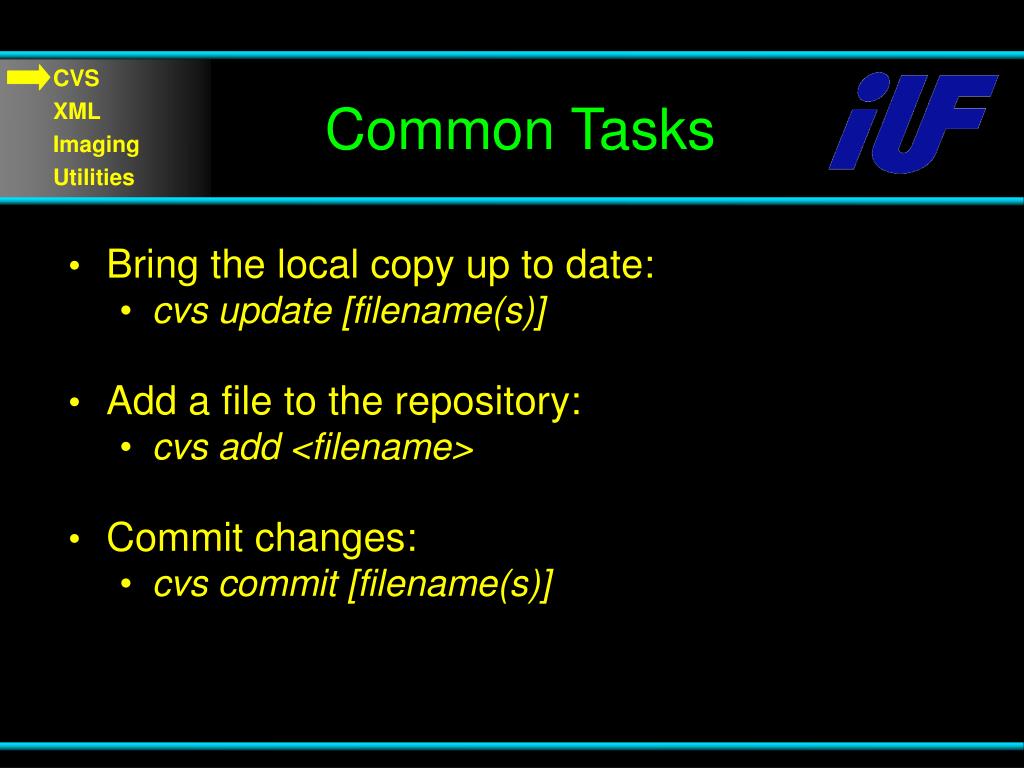 CVS
XML
Imaging
Utilities

Common Tasks

iUF

• Bring the local copy up to date:
  • cvs update [filename(s)]

• Add a file to the repository:
  • cvs add <filename>

• Commit changes:
  • cvs commit [filename(s)]